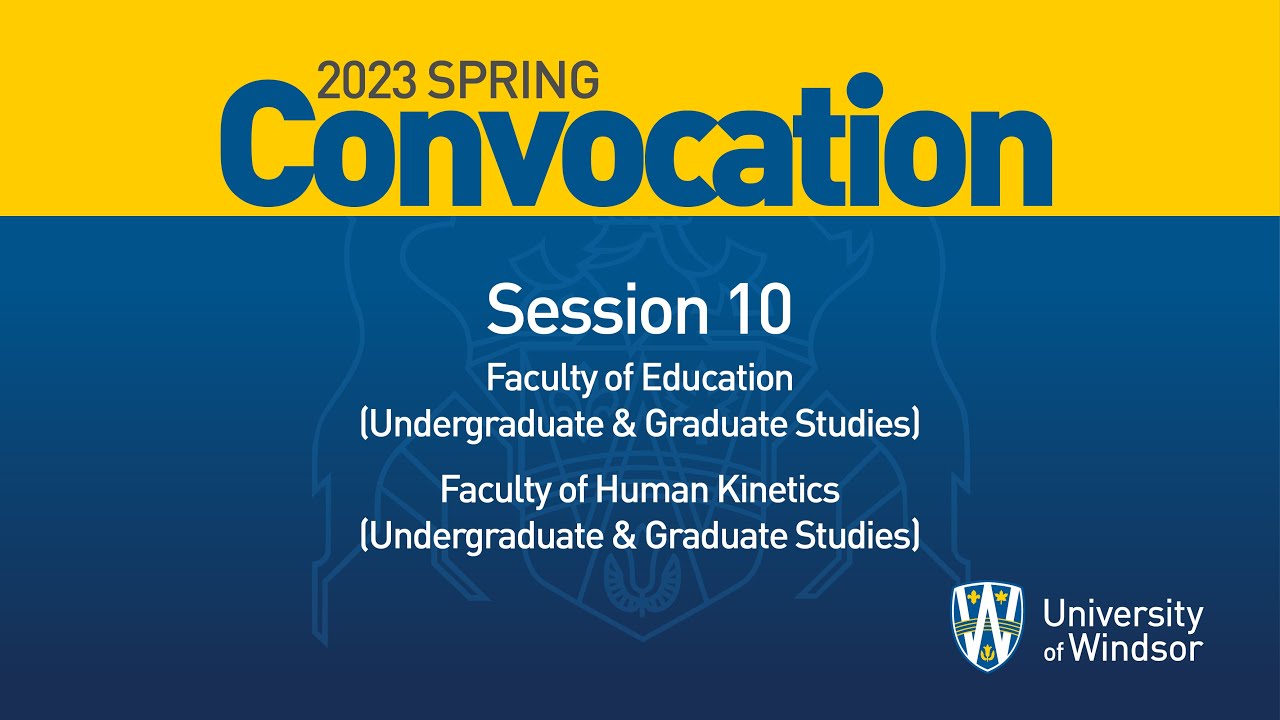 2023 SPRING
Convocation

Session 10

Faculty of Education
(Undergraduate & Graduate Studies)

Faculty of Human Kinetics
(Undergraduate & Graduate Studies)

University of Windsor